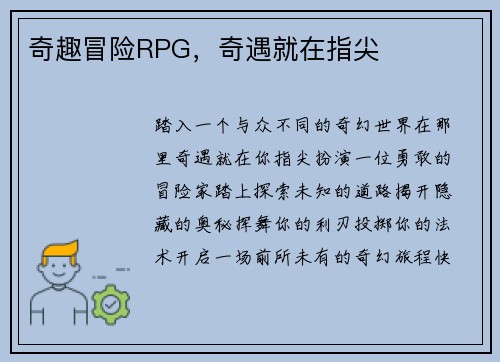 奇趣冒险RPG，奇遇就在指尖

踏入一个与众不同的奇幻世界在那里奇遇就在你指尖扮演一位勇敢的冒险家踏上探索未知的道路揭开隐藏的奥秘挥舞你的利刃投掷你的法术开启一场前所未有的奇幻旅程快